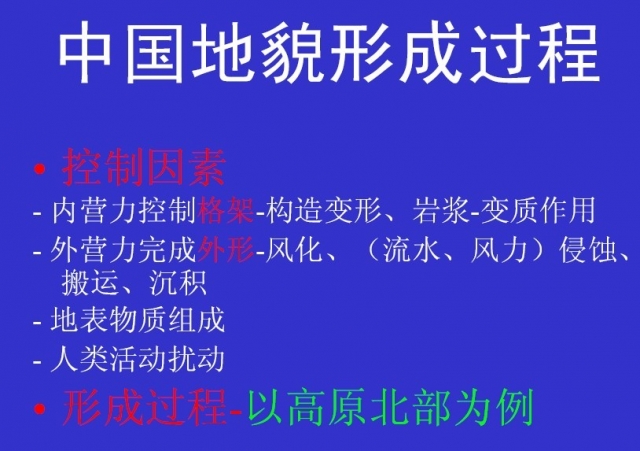 中国地貌形成过程

• 控制因素
- 内营力控制格架-构造变形、岩浆-变质作用
- 外营力完成外形-风化、（流水、风力）侵蚀、搬运、沉积
- 地表物质组成
- 人类活动扰动

• 形成过程-以高原北部为例